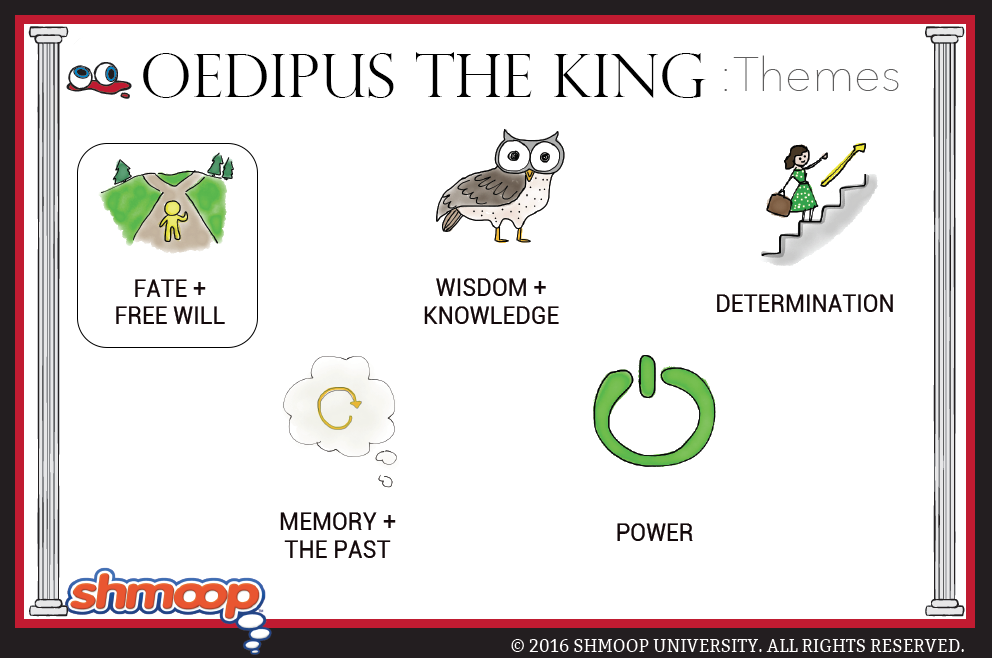 OEDIPUS THE KING :Themes

FATE + FREE WILL

WISDOM + KNOWLEDGE

DETERMINATION

MEMORY + THE PAST

POWER

shmoop

© 2016 SHMOOP UNIVERSITY. ALL RIGHTS RESERVED.